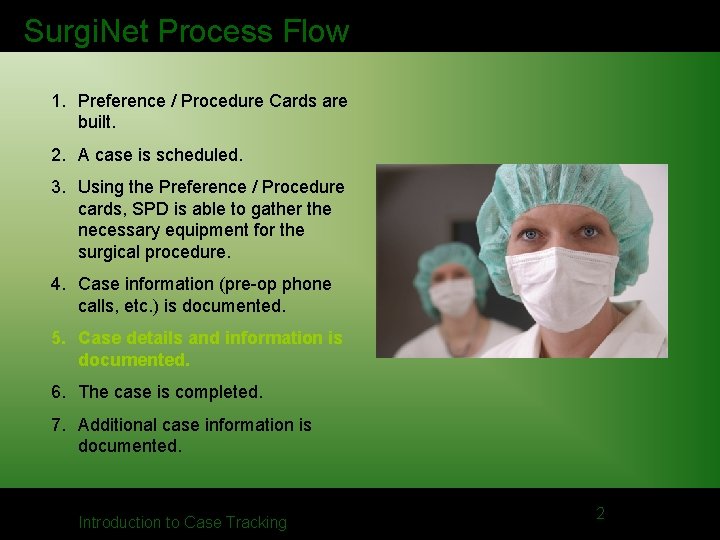 SurgiNet Process Flow

1. Preference / Procedure Cards are built.
2. A case is scheduled.
3. Using the Preference / Procedure cards, SPD is able to gather the necessary equipment for the surgical procedure.
4. Case information (pre-op phone calls, etc.) is documented.
5. Case details and information is documented.
6. The case is completed.
7. Additional case information is documented.

Introduction to Case Tracking

2